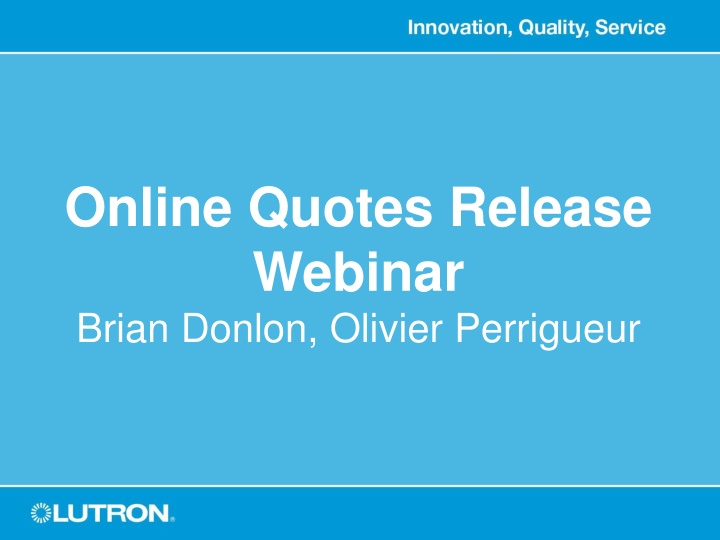 Innovation, Quality, Service

Online Quotes Release Webinar

Brian Donlon, Olivier Perrigueur

LUTRON®